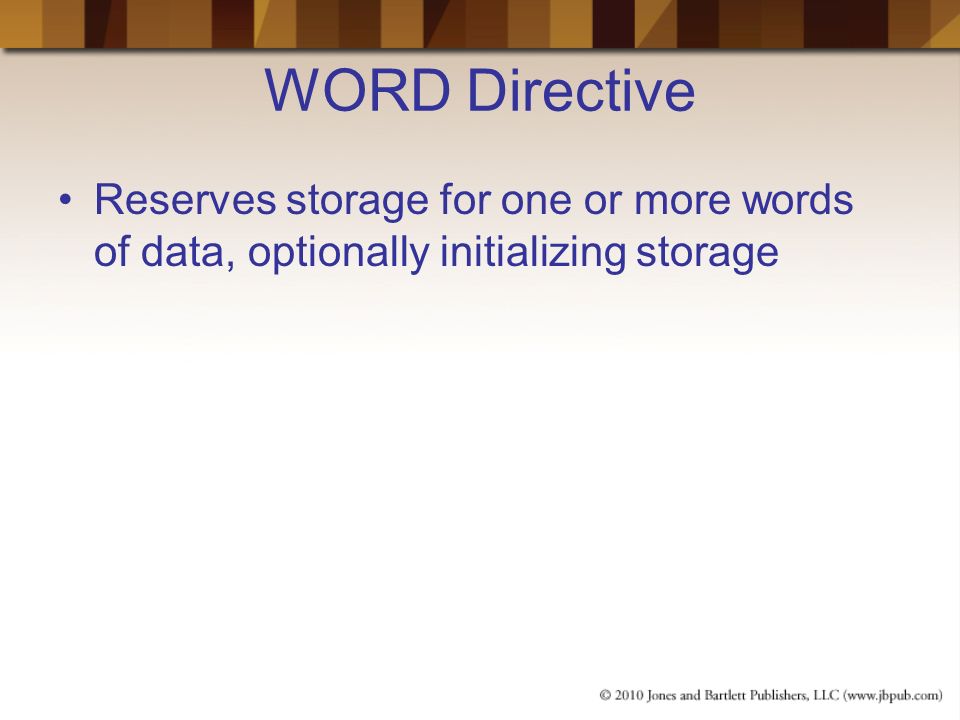 WORD Directive

• Reserves storage for one or more words of data, optionally initializing storage

© 2010 Jones and Bartlett Publishers, LLC (www.jbpub.com)